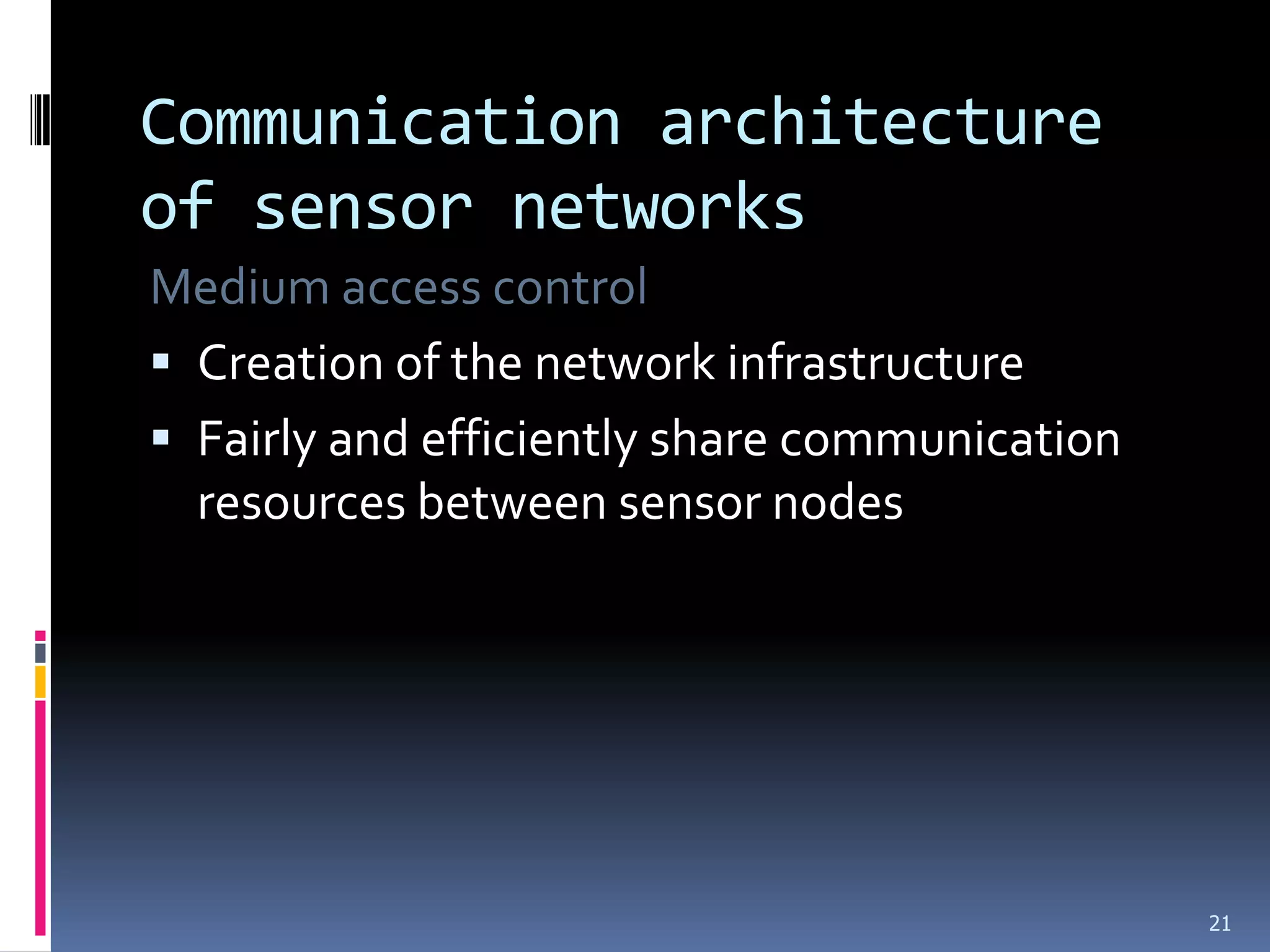 Communication architecture of sensor networks

Medium access control

▪ Creation of the network infrastructure

▪ Fairly and efficiently share communication resources between sensor nodes

21